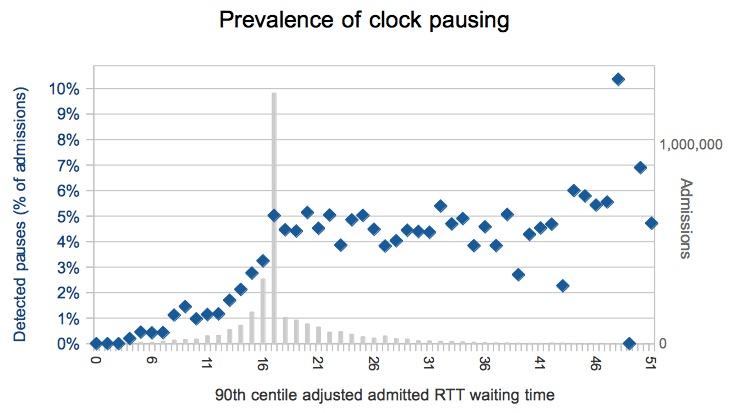 Prevalence of clock pausing

Detected pauses (% of admissions)

10%
9%
8%
7%
6%
5%
4%
3%
2%
1%
0%

1,000,000

0

Admissions

0
6
11
16
21
26
31
36
41
46
51

90th centile adjusted admitted RTT waiting time